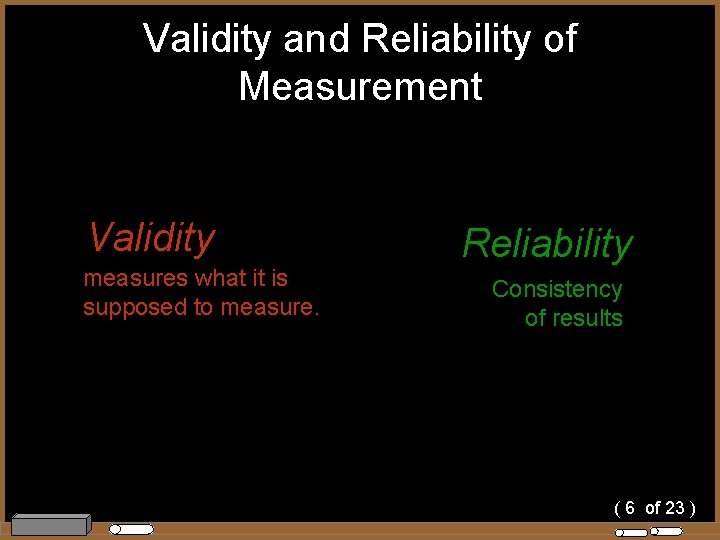 Validity and Reliability of Measurement

Validity
measures what it is supposed to measure.

Reliability
Consistency of results

( 6 of 23 )